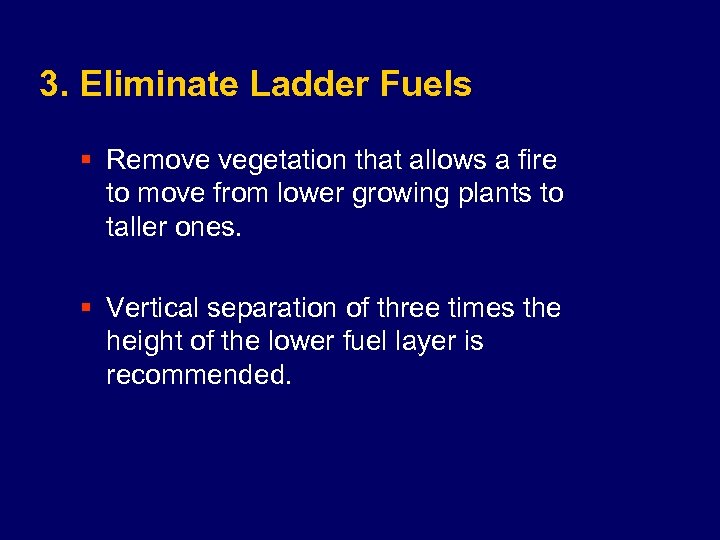 3. Eliminate Ladder Fuels

▪ Remove vegetation that allows a fire to move from lower growing plants to taller ones.

▪ Vertical separation of three times the height of the lower fuel layer is recommended.